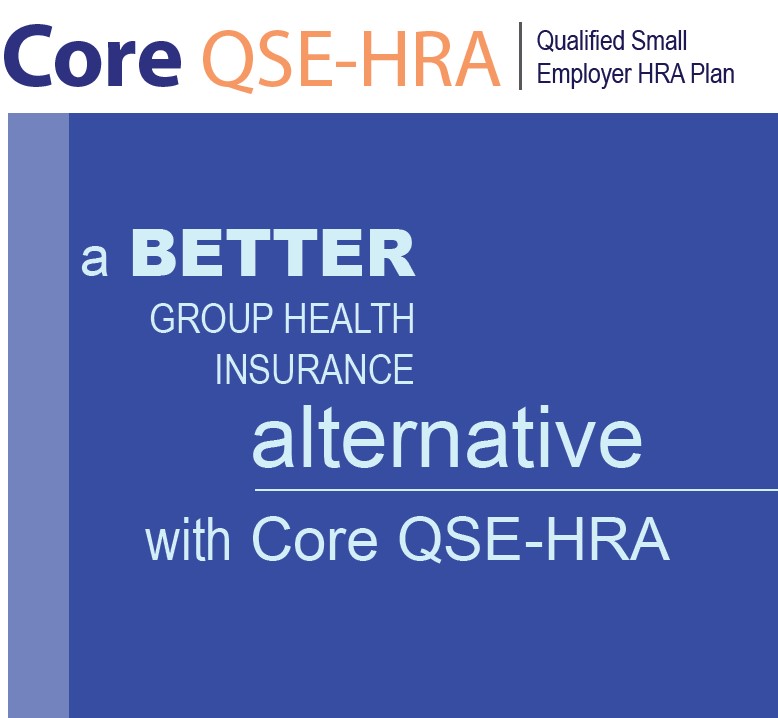 Core QSE-HRA | Qualified Small Employer HRA Plan

a BETTER GROUP HEALTH INSURANCE alternative

with Core QSE-HRA